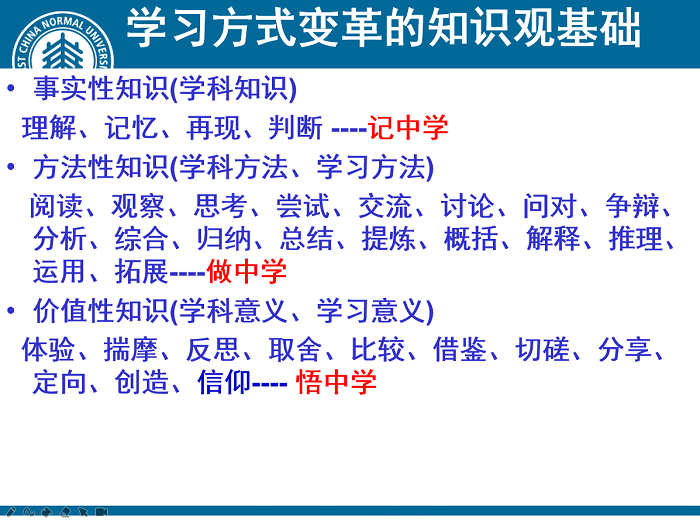 ST CHINA NORMAL UNIVERS

学习方式变革的知识观基础

• 事实性知识(学科知识)

理解、记忆、再现、判断 ----记中学

• 方法性知识(学科方法、学习方法)

阅读、观察、思考、尝试、交流、讨论、问对、争辩、分析、综合、归纳、总结、提炼、概括、解释、推理、运用、拓展----做中学

• 价值性知识(学科意义、学习意义)

体验、揣摩、反思、取舍、比较、借鉴、切磋、分享、定向、创造、信仰---- 悟中学